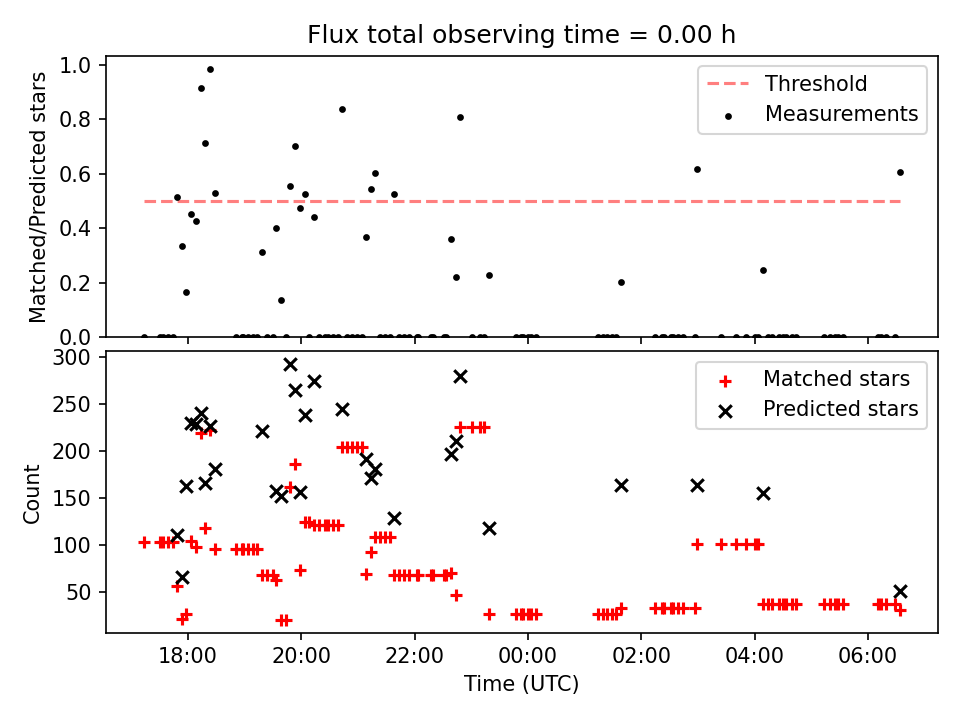 Flux total observing time = 0.00 h

Matched/Predicted stars

1.0
0.8
0.6
0.4
0.2
0.0

Threshold
Measurements

Count

300
250
200
150
100
50

Matched stars
Predicted stars

18:00
20:00
22:00
00:00
02:00
04:00
06:00

Time (UTC)